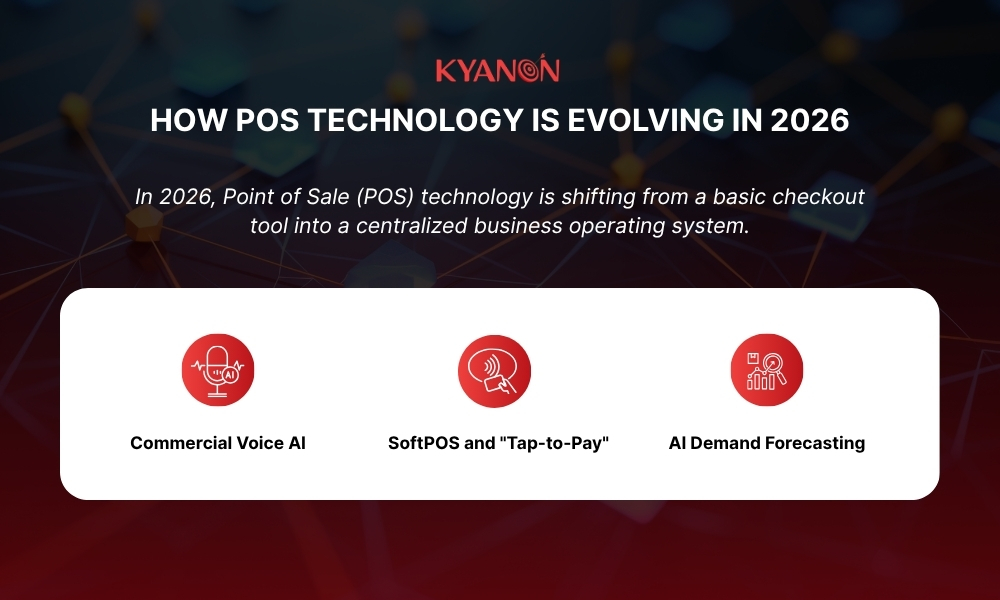 KYANON

HOW POS TECHNOLOGY IS EVOLVING IN 2026

In 2026, Point of Sale (POS) technology is shifting from a basic checkout tool into a centralized business operating system.

AI

Commercial Voice AI

SoftPOS and "Tap-to-Pay"

AI Demand Forecasting